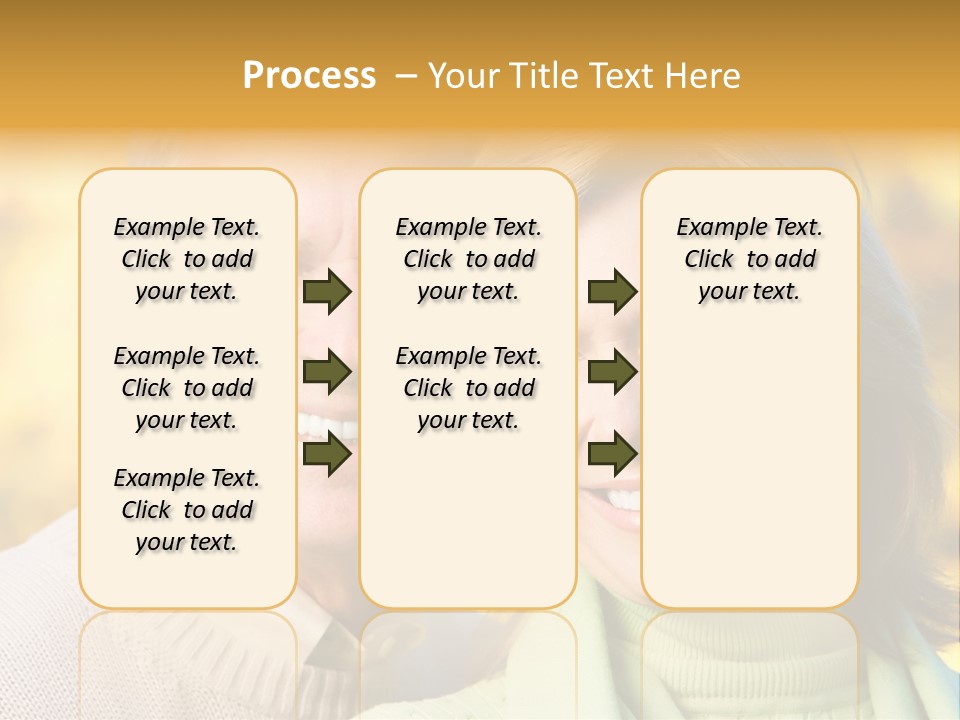 Process – Your Title Text Here

Example Text. Click to add your text.

Example Text. Click to add your text.

Example Text. Click to add your text.

Example Text. Click to add your text.

Example Text. Click to add your text.

Example Text. Click to add your text.